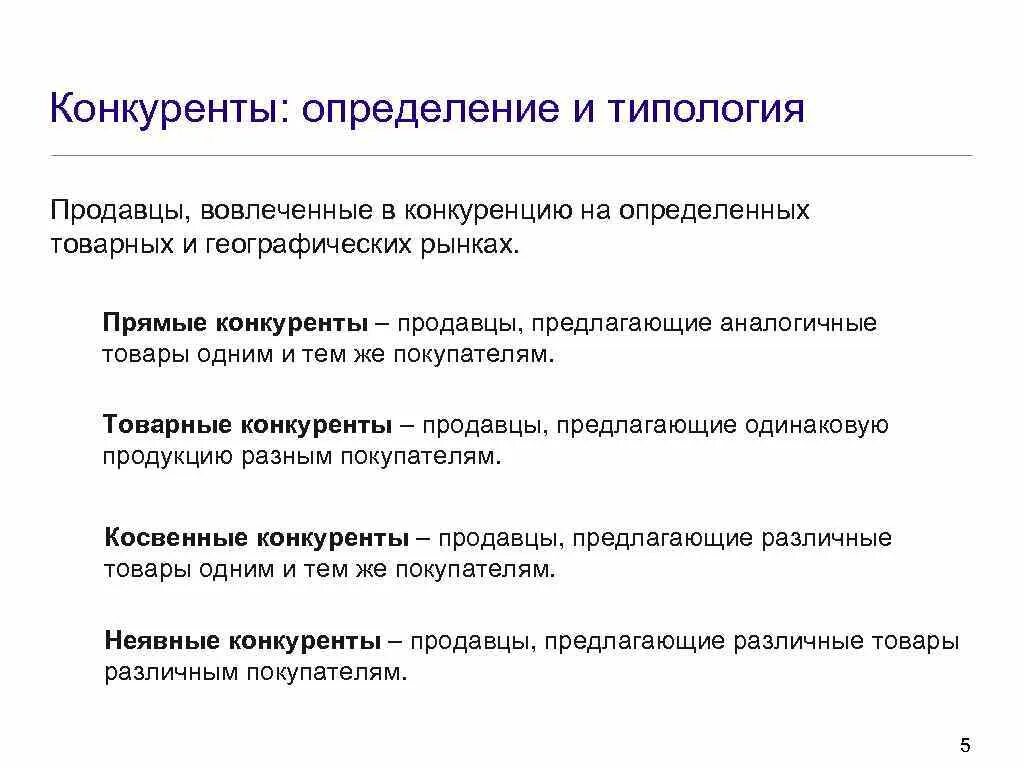 Конкуренты: определение и типология

Продавцы, вовлеченные в конкуренцию на определенных товарных и географических рынках.

Прямые конкуренты – продавцы, предлагающие аналогичные товары одним и тем же покупателям.

Товарные конкуренты – продавцы, предлагающие одинаковую продукцию разным покупателям.

Косвенные конкуренты – продавцы, предлагающие различные товары одним и тем же покупателям.

Неявные конкуренты – продавцы, предлагающие различные товары различным покупателям.

5